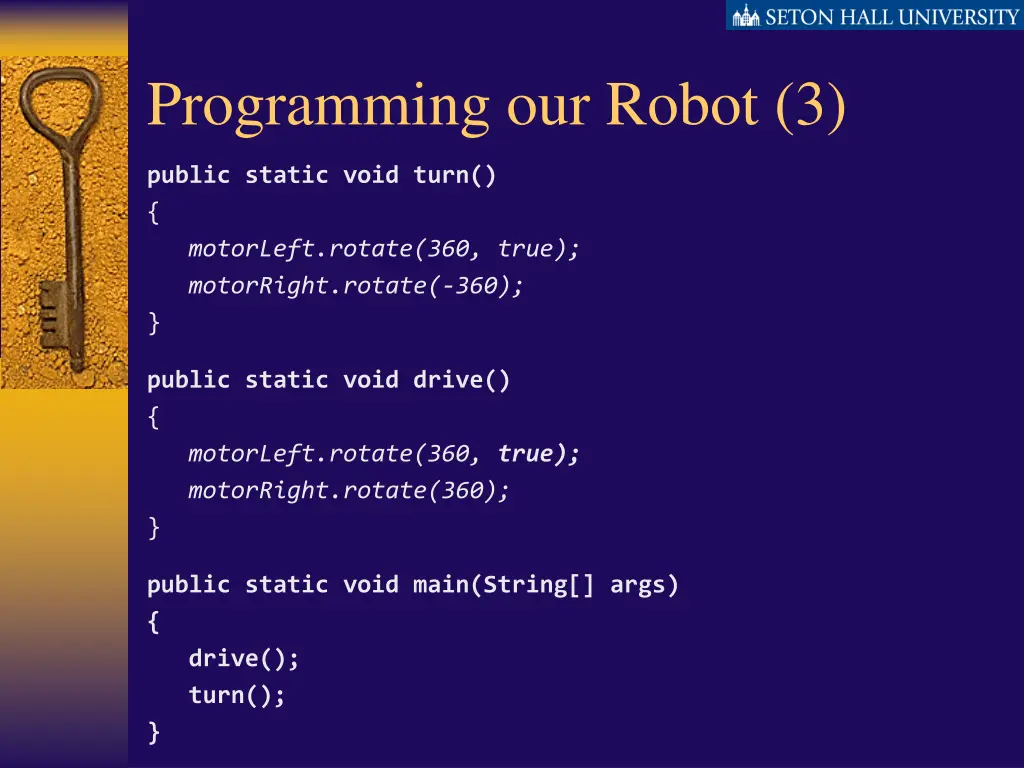 SETON HALL UNIVERSITY

Programming our Robot (3)

public static void turn()
{
motorLeft.rotate(360, true);
motorRight.rotate(-360);
}

public static void drive()
{
motorLeft.rotate(360, true);
motorRight.rotate(360);
}

public static void main(String[] args)
{
drive();
turn();
}